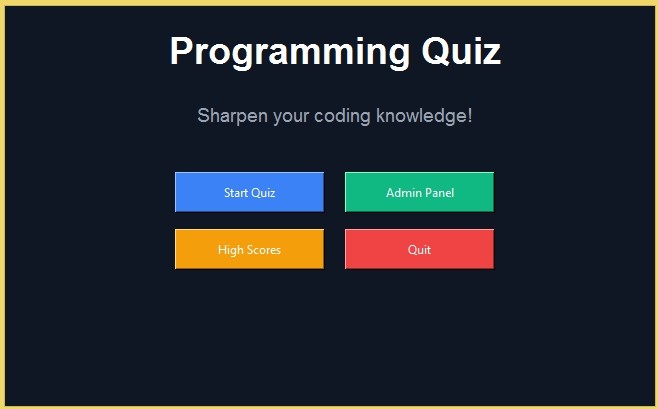 Programming Quiz

Sharpen your coding knowledge!

Start Quiz

Admin Panel

High Scores

Quit